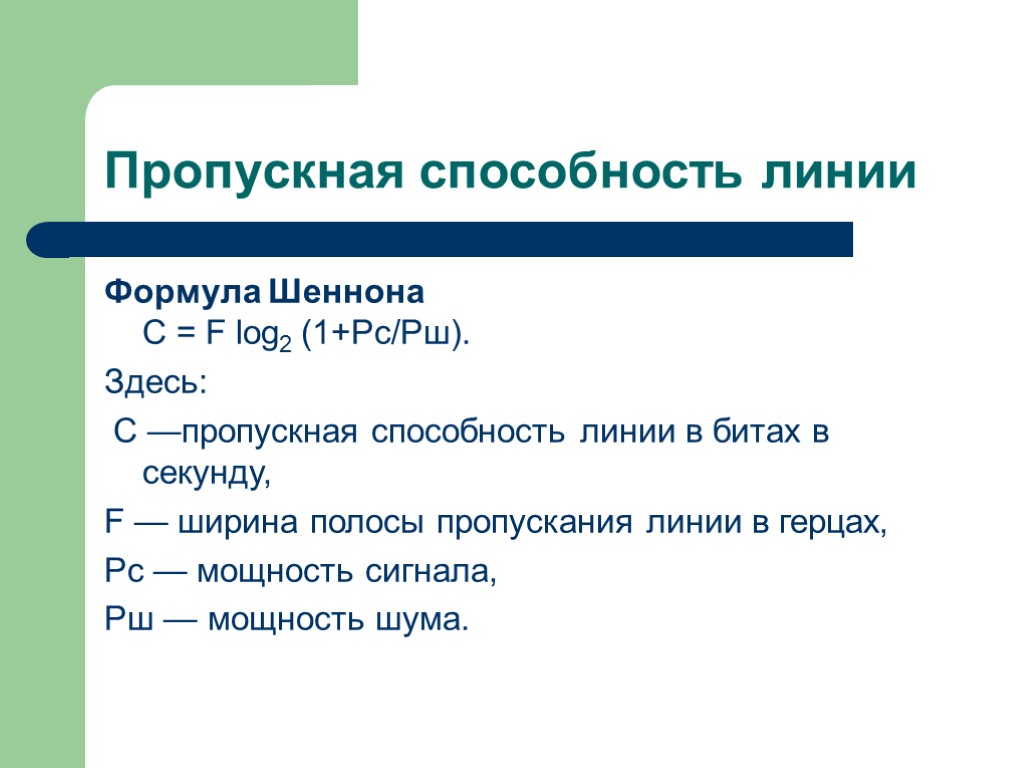 Пропускная способность линии

Формула Шеннона
$C = F \log_2 (1+Pс/Pш)$.

Здесь:

С —пропускная способность линии в битах в секунду,

F — ширина полосы пропускания линии в герцах,

Рс — мощность сигнала,

Рш — мощность шума.